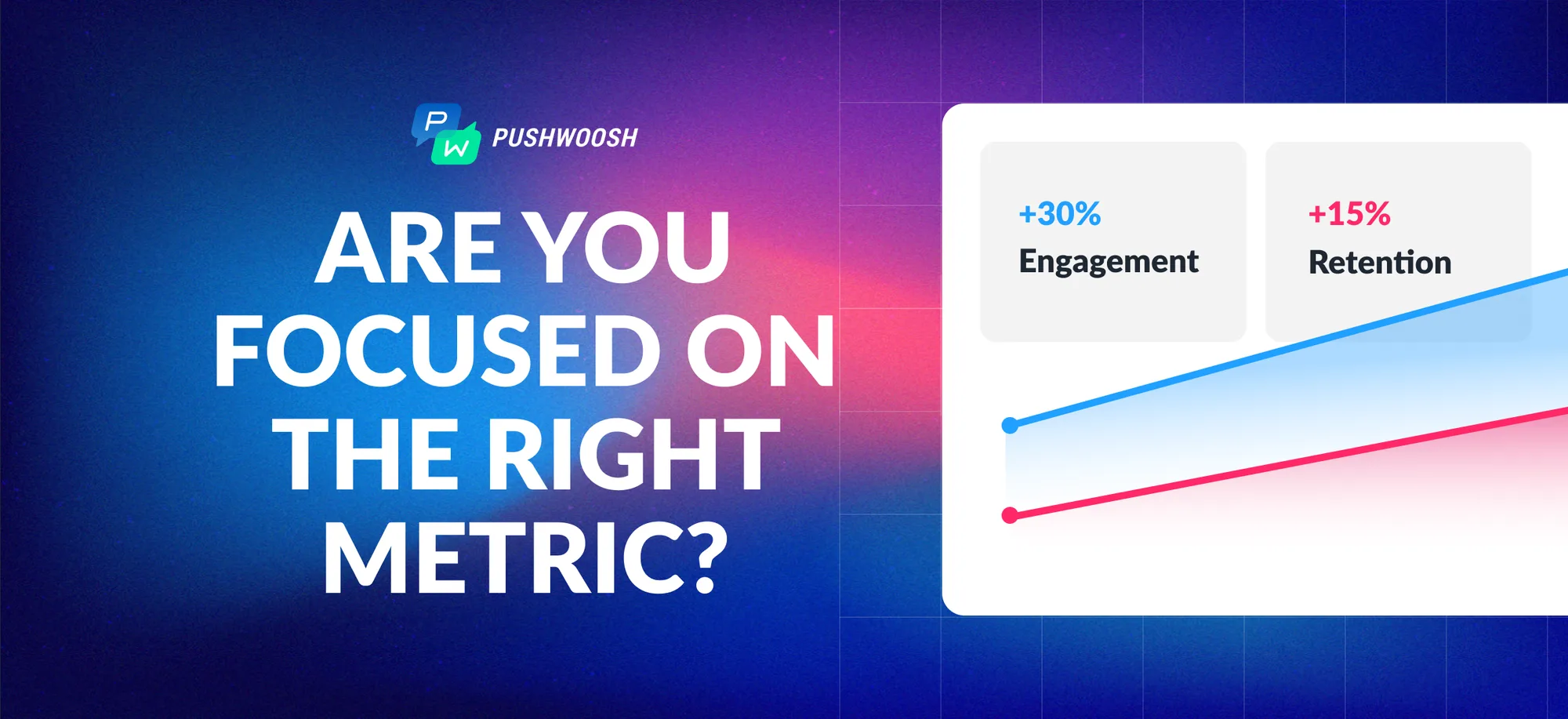 P W PUSHWOOSH

ARE YOU FOCUSED ON THE RIGHT METRIC?

+30%
Engagement

+15%
Retention